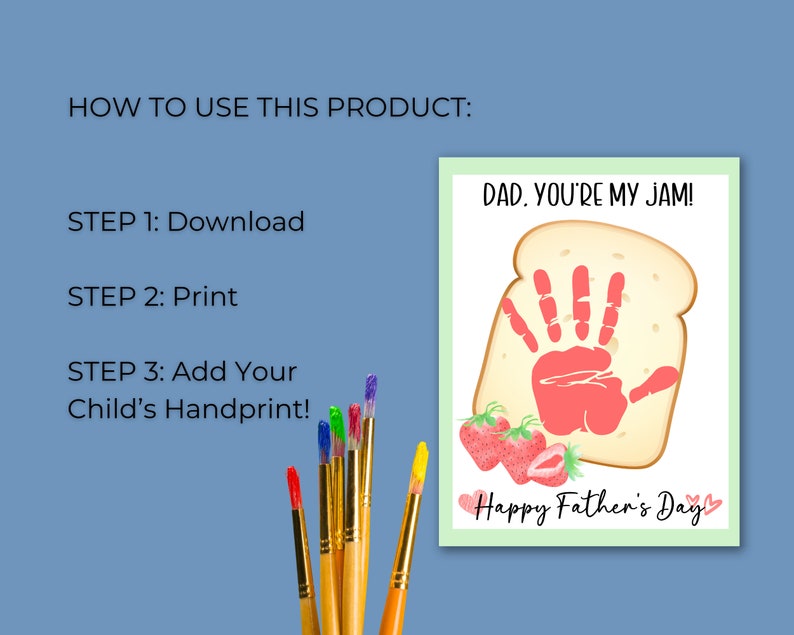 HOW TO USE THIS PRODUCT:

STEP 1: Download

STEP 2: Print

STEP 3: Add Your Child's Handprint!

DAD, YOU'RE MY JAM!

Happy Father's Day